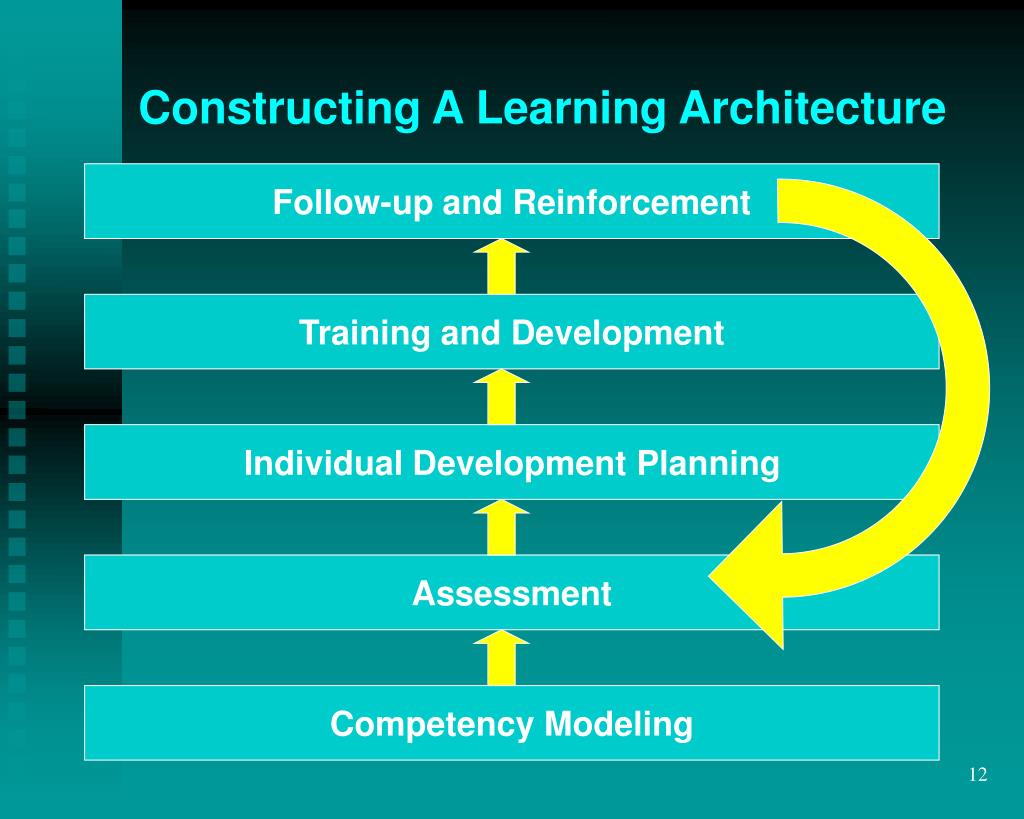 Constructing A Learning Architecture

Follow-up and Reinforcement

Training and Development

Individual Development Planning

Assessment

Competency Modeling

12